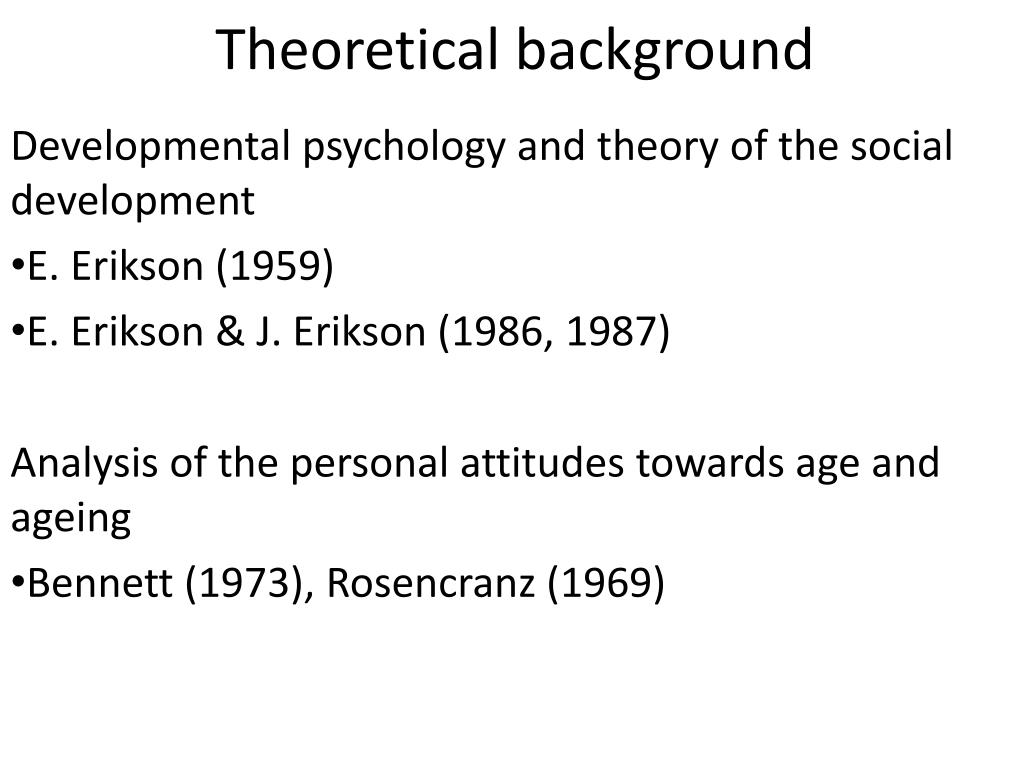 Theoretical background

Developmental psychology and theory of the social development

•E. Erikson (1959)

•E. Erikson & J. Erikson (1986, 1987)

Analysis of the personal attitudes towards age and ageing

•Bennett (1973), Rosencranz (1969)